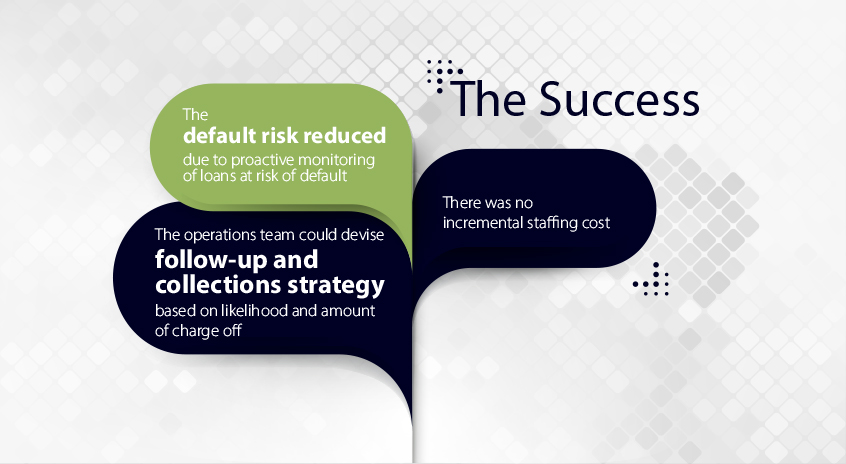 The Success

The
default risk reduced
due to proactive monitoring of loans at risk of default

There was no incremental staffing cost

The operations team could devise
follow-up and collections strategy
based on likelihood and amount of charge off